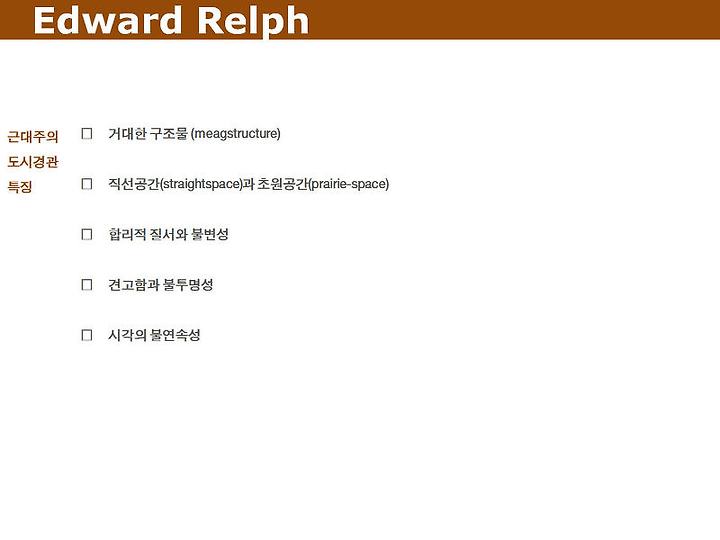 Edward Relph

근대주의 도시경관 특징

□ 거대한 구조물 (meagstructure)

□ 직선공간(straightspace)과 초원공간(prairie-space)

□ 합리적 질서와 불변성

□ 견고함과 불투명성

□ 시각의 불연속성